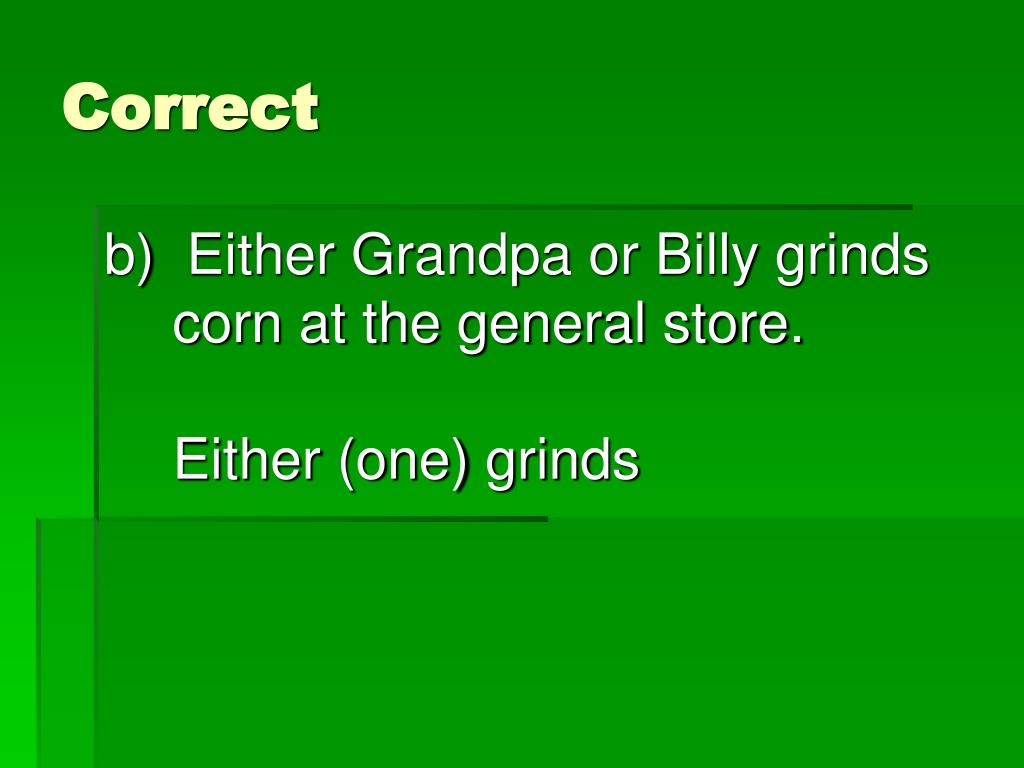 Correct

b) Either Grandpa or Billy grinds corn at the general store.

Either (one) grinds